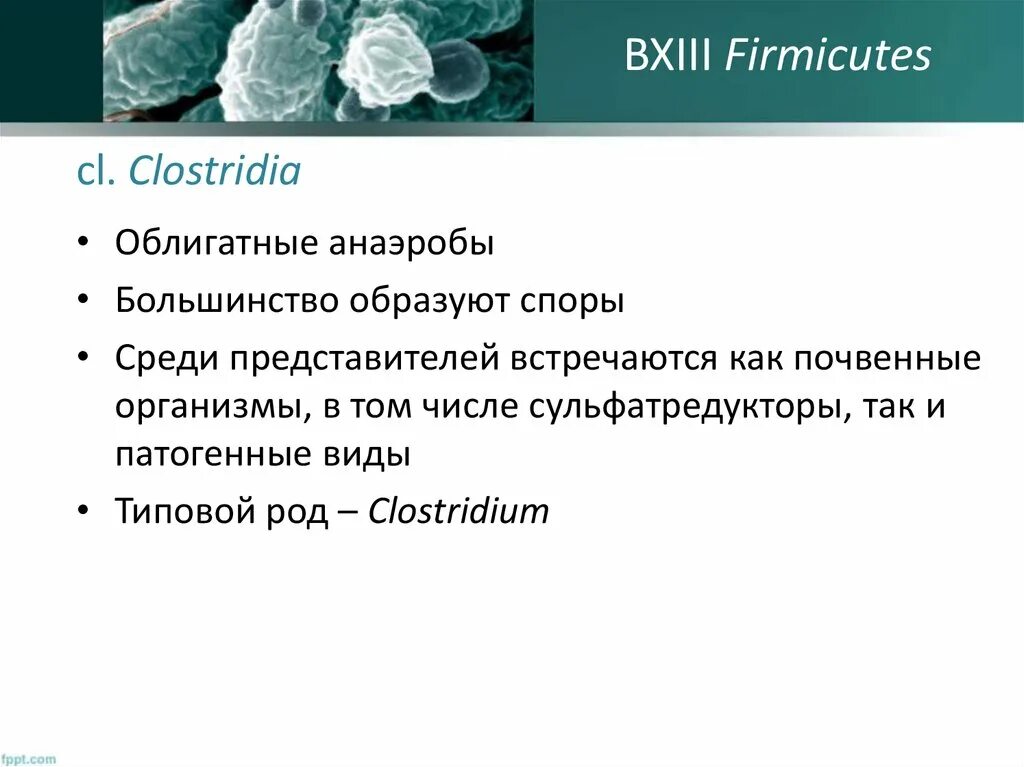 BXIII Firmicutes

cl. Clostridia

• Облигатные анаэробы

• Большинство образуют споры

• Среди представителей встречаются как почвенные организмы, в том числе сульфатредукторы, так и патогенные виды

• Типовой род – Clostridium

fppt.com